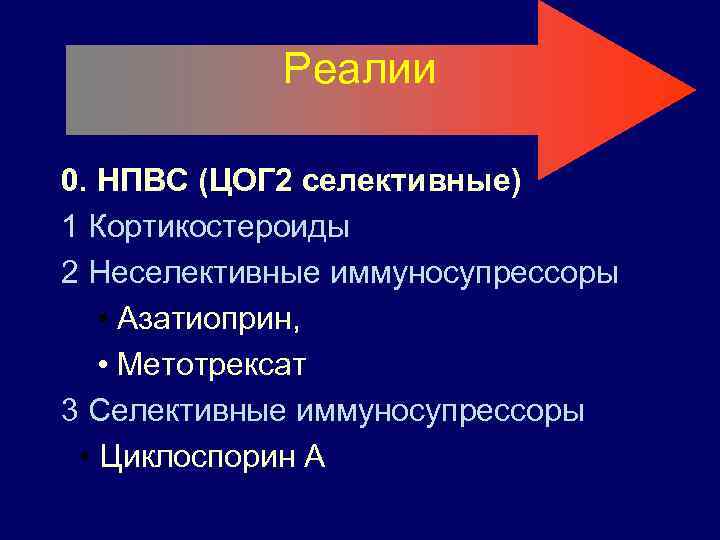 Реалии

0. НПВС (ЦОГ2 селективные)

1 Кортикостероиды

2 Неселективные иммуносупрессоры

• Азатиоприн,

• Метотрексат

3 Селективные иммуносупрессоры

• Циклоспорин А